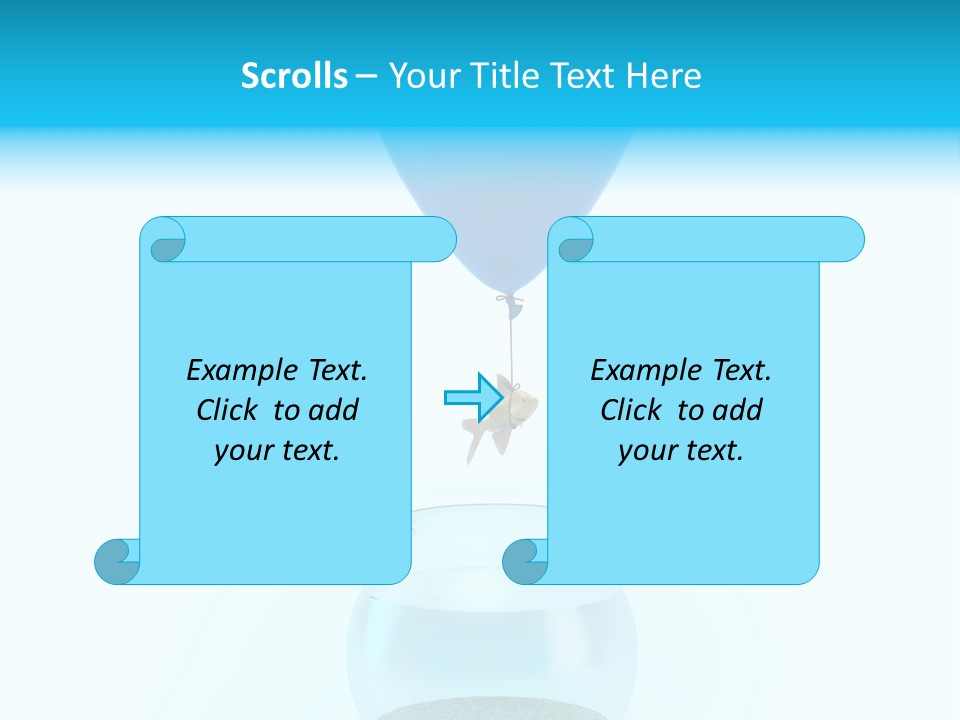 Scrolls – Your Title Text Here

Example Text. Click to add your text.

Example Text. Click to add your text.